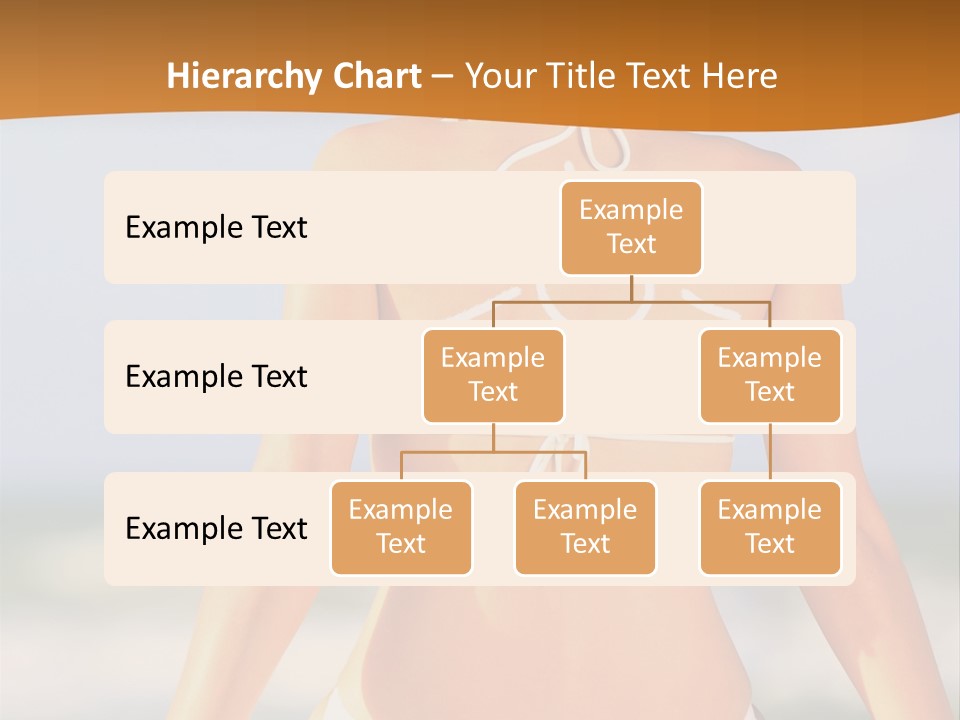 Hierarchy Chart – Your Title Text Here

Example Text

Example Text

Example Text

Example Text

Example Text

Example Text

Example Text

Example Text

Example Text